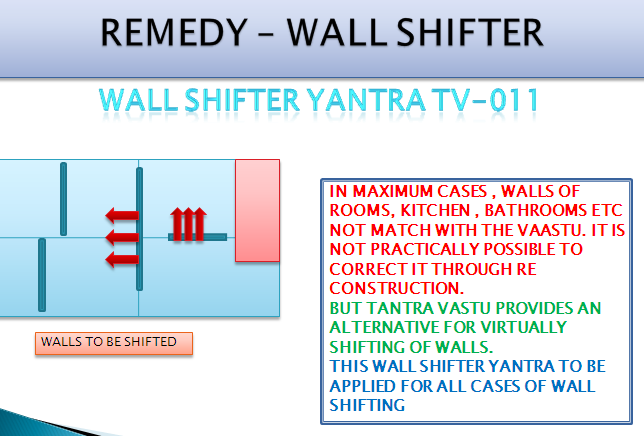 REMEDY – WALL SHIFTER

WALL SHIFTER YANTRA TV-011

WALLS TO BE SHIFTED

IN MAXIMUM CASES , WALLS OF ROOMS, KITCHEN , BATHROOMS ETC NOT MATCH WITH THE VAASTU. IT IS NOT PRACTICALLY POSSIBLE TO CORRECT IT THROUGH RE CONSTRUCTION.
BUT TANTRA VASTU PROVIDES AN ALTERNATIVE FOR VIRTUALLY SHIFTING OF WALLS.
THIS WALL SHIFTER YANTRA TO BE APPLIED FOR ALL CASES OF WALL SHIFTING